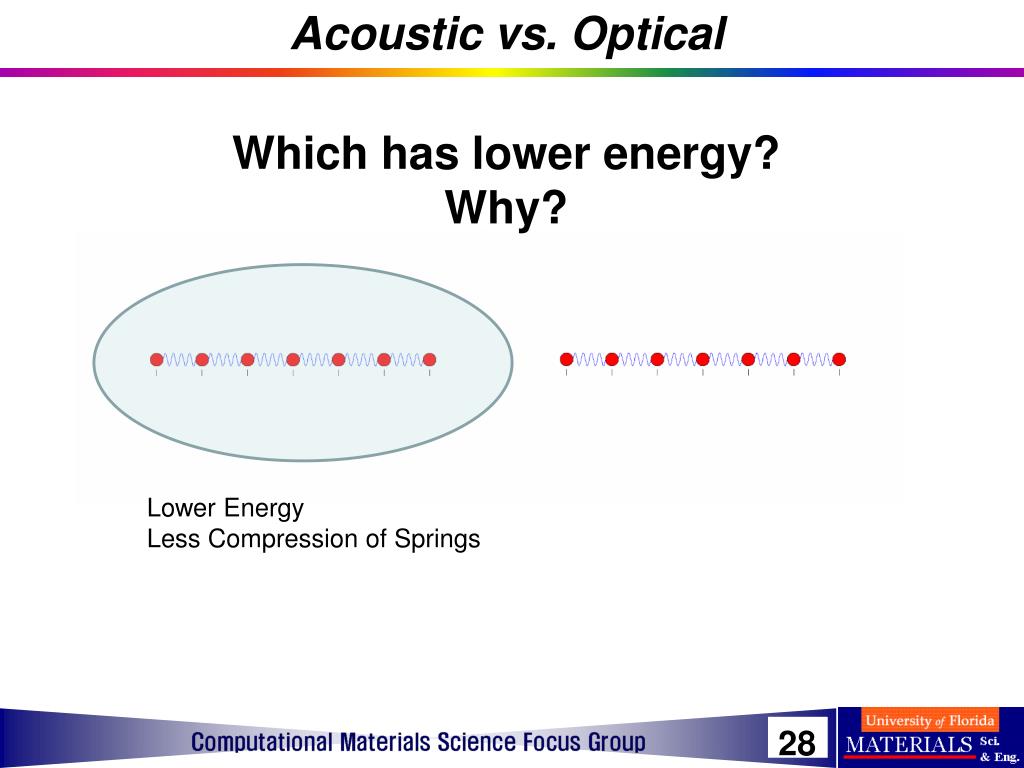 Acoustic vs. Optical

Which has lower energy?
Why?

Lower Energy
Less Compression of Springs

Computational Materials Science Focus Group

28

University of Florida
MATERIALS Sci. & Eng.